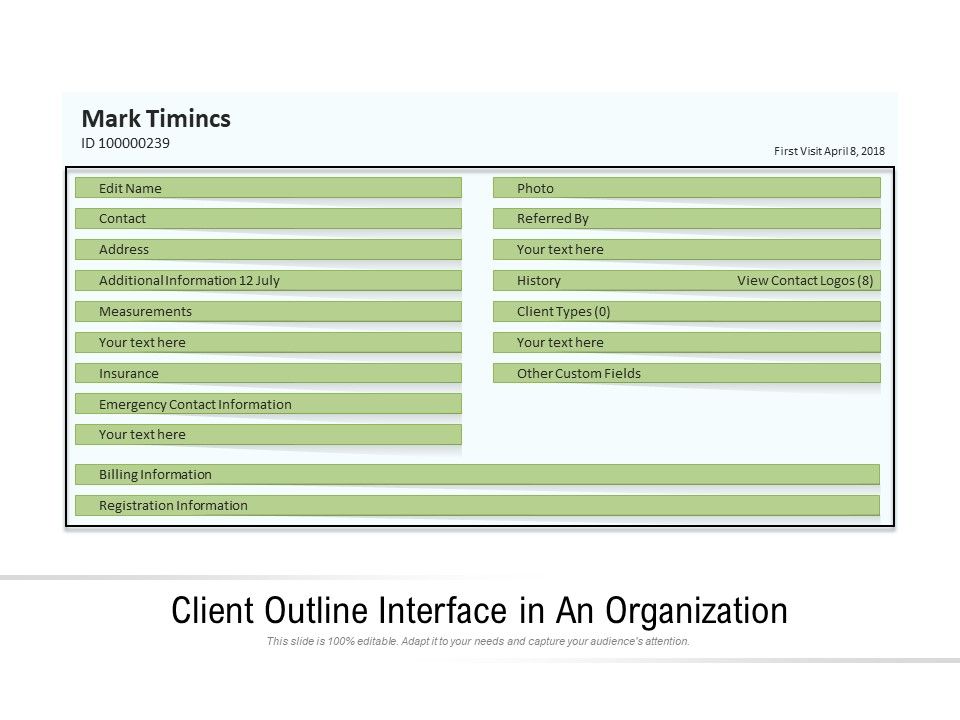 Mark Timincs
ID 100000239

First Visit April 8, 2018

Edit Name
Contact
Address
Additional Information 12 July
Measurements
Your text here
Insurance
Emergency Contact Information
Your text here

Photo
Referred By
Your text here
History View Contact Logos (8)
Client Types (0)
Your text here
Other Custom Fields

Billing Information
Registration Information

Client Outline Interface in An Organization

This slide is 100% editable. Adapt it to your needs and capture your audience's attention.